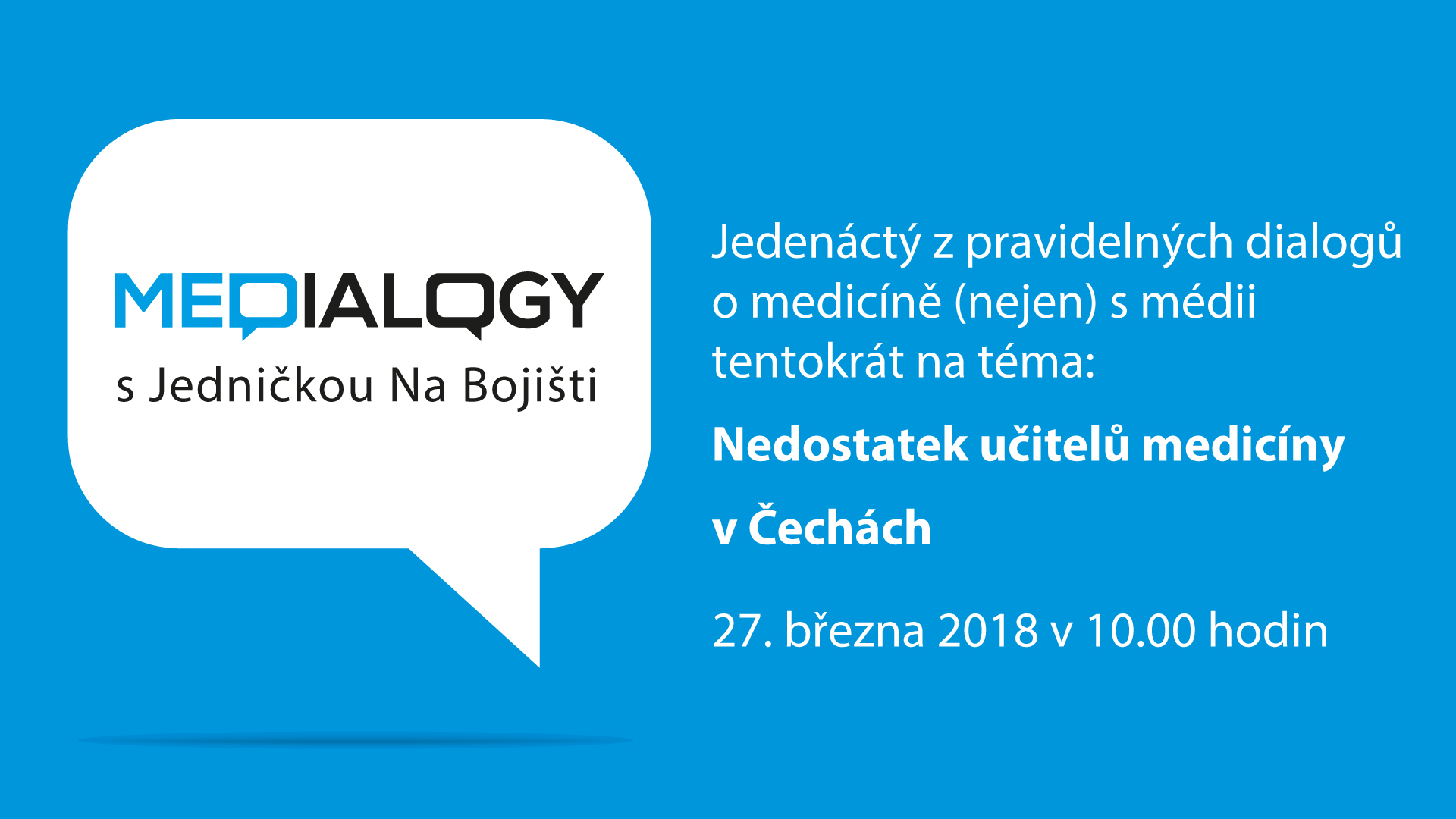 MEDIALOGY

s Jedničkou Na Bojišti

Jedenáctý z pravidelných dialogů o medicíně (nejen) s médii tentokrát na téma:

Nedostatek učitelů medicíny v Čechách

27. března 2018 v 10.00 hodin